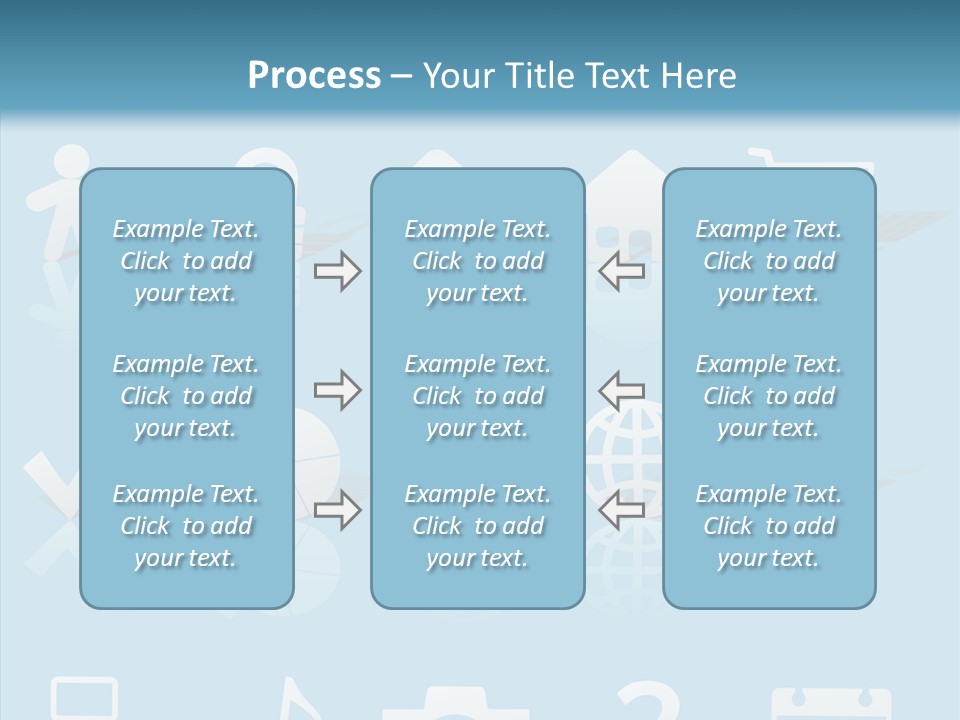 Process – Your Title Text Here

Example Text. Click to add your text.

Example Text. Click to add your text.

Example Text. Click to add your text.

Example Text. Click to add your text.

Example Text. Click to add your text.

Example Text. Click to add your text.

Example Text. Click to add your text.

Example Text. Click to add your text.

Example Text. Click to add your text.